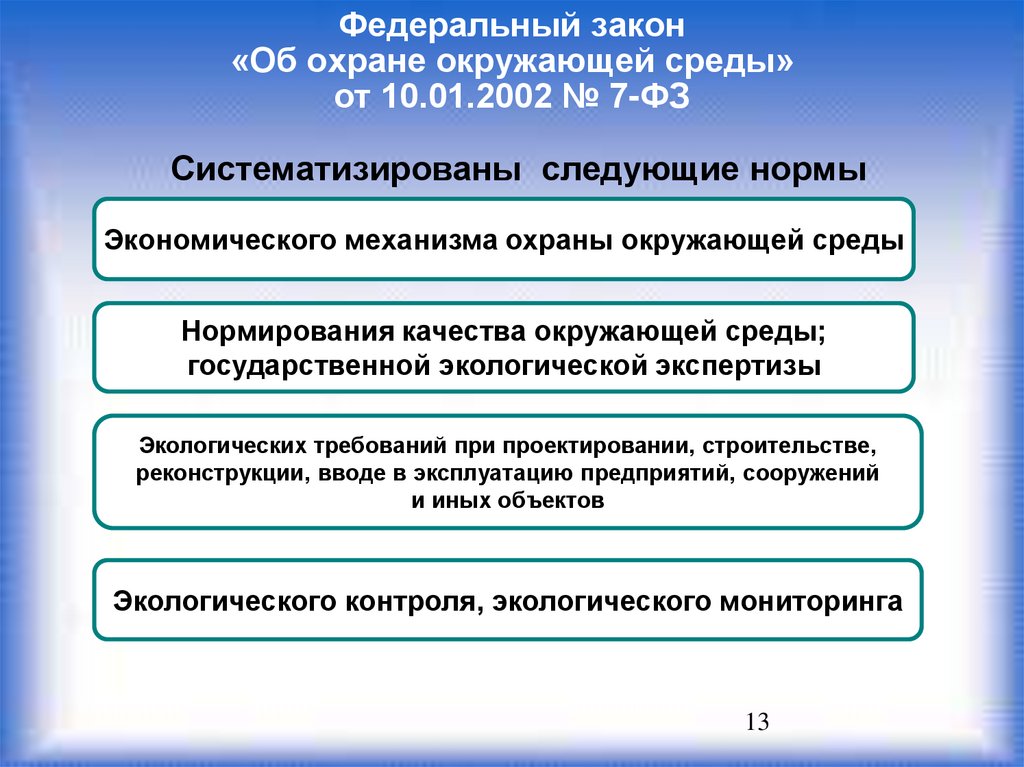 Федеральный закон
«Об охране окружающей среды»
от 10.01.2002 № 7-ФЗ

Систематизированы следующие нормы

Экономического механизма охраны окружающей среды

Нормирования качества окружающей среды;
государственной экологической экспертизы

Экологических требований при проектировании, строительстве, реконструкции, вводе в эксплуатацию предприятий, сооружений и иных объектов

Экологического контроля, экологического мониторинга

13